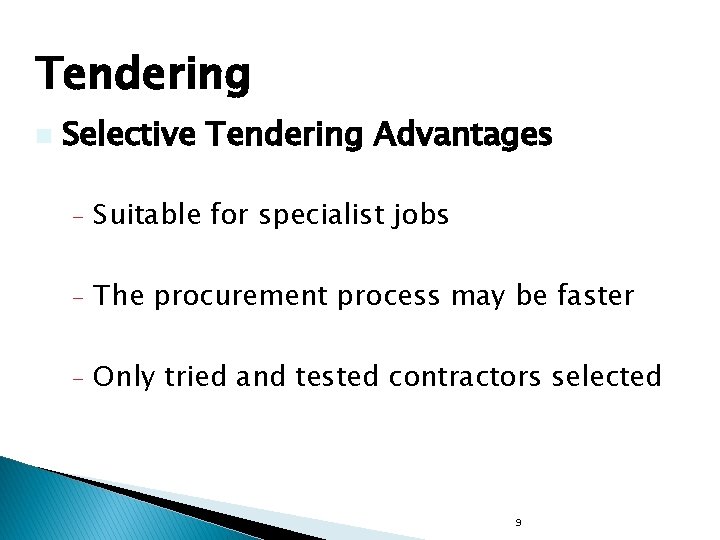 Tendering

Selective Tendering Advantages

- Suitable for specialist jobs

- The procurement process may be faster

- Only tried and tested contractors selected

9